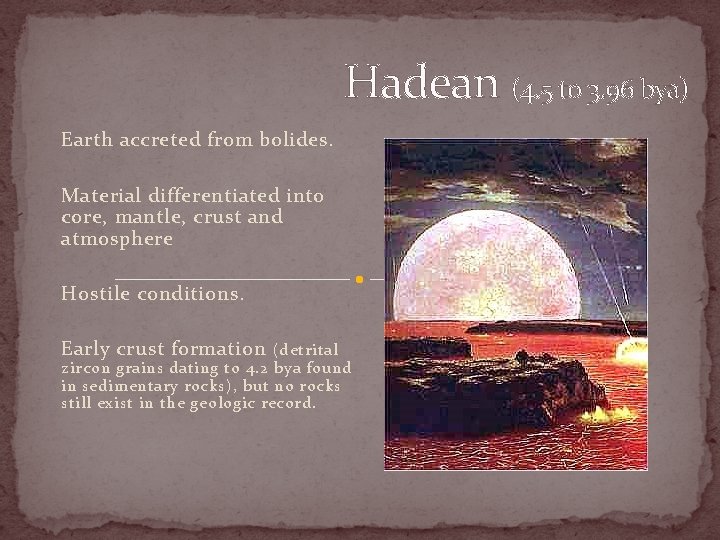 Hadean (4.5 to 3.96 bya)

Earth accreted from bolides.

Material differentiated into core, mantle, crust and atmosphere

Hostile conditions.

Early crust formation (detrital zircon grains dating to 4.2 bya found in sedimentary rocks), but no rocks still exist in the geologic record.